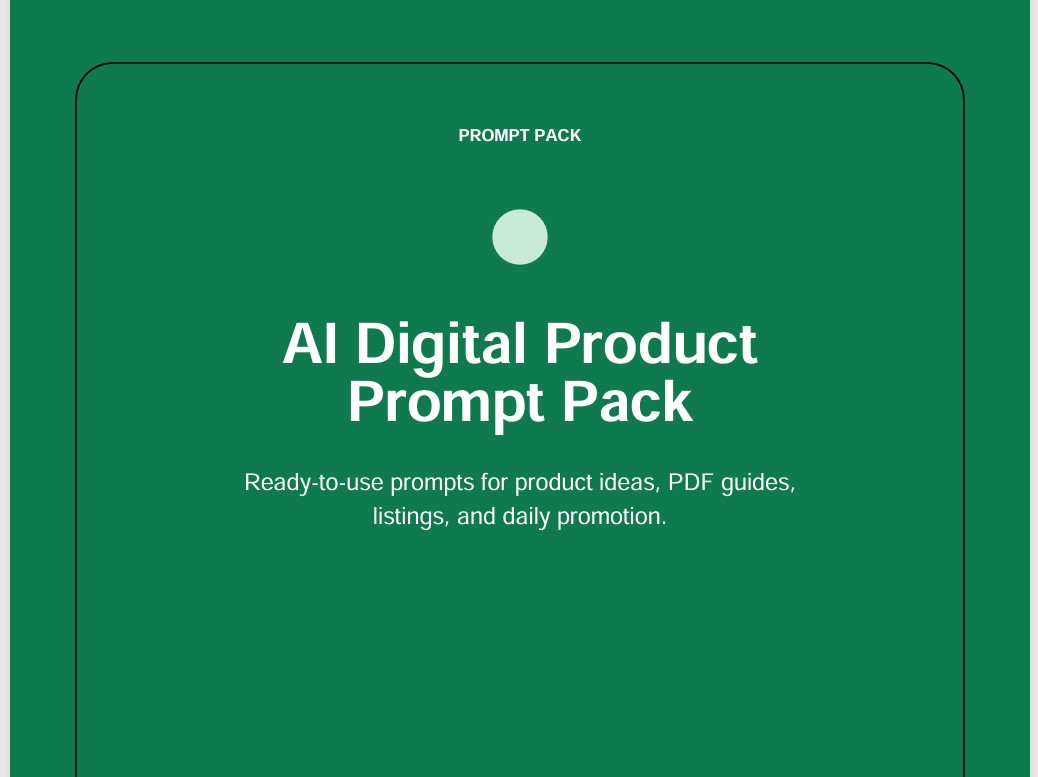 PROMPT PACK

AI Digital Product Prompt Pack

Ready-to-use prompts for product ideas, PDF guides, listings, and daily promotion.